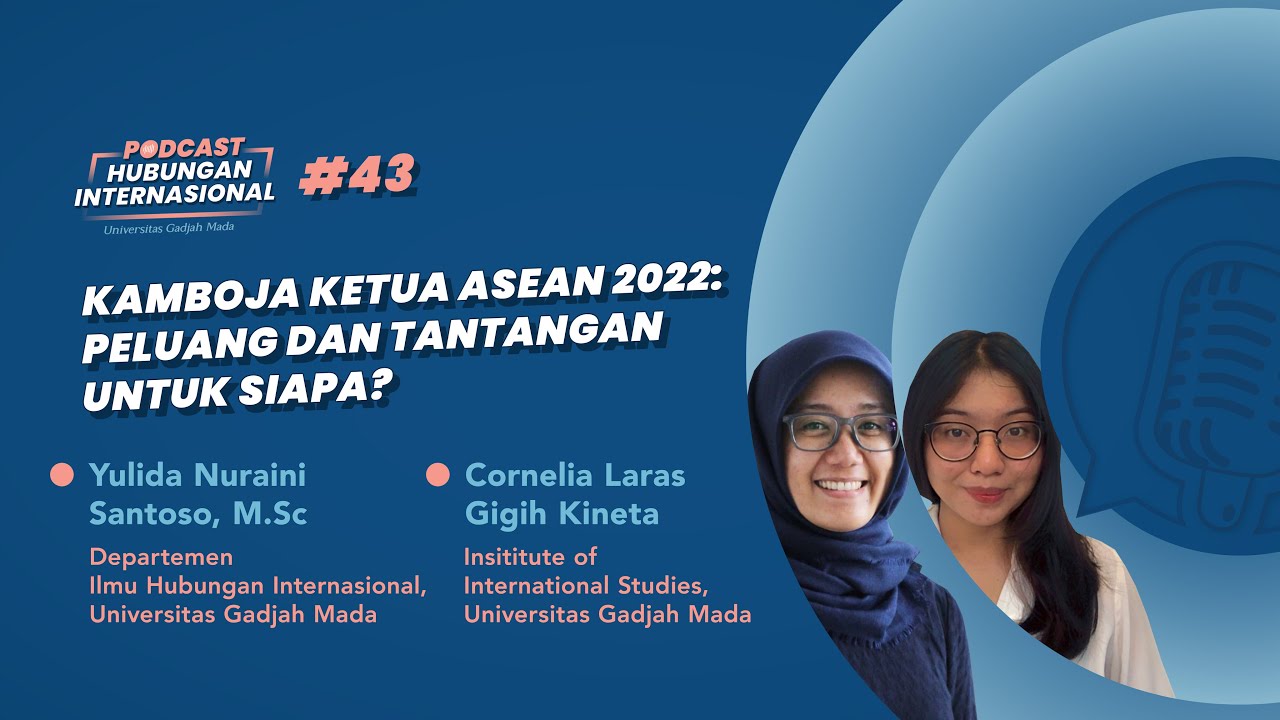 PODCAST
HUBUNGAN INTERNASIONAL
Universitas Gadjah Mada

#43

KAMBOJA KETUA ASEAN 2022: PELUANG DAN TANTANGAN UNTUK SIAPA?

Yulida Nuraini Santoso, M.Sc

Departemen Ilmu Hubungan Internasional, Universitas Gadjah Mada

Cornelia Laras Gigih Kineta

Insititute of International Studies, Universitas Gadjah Mada